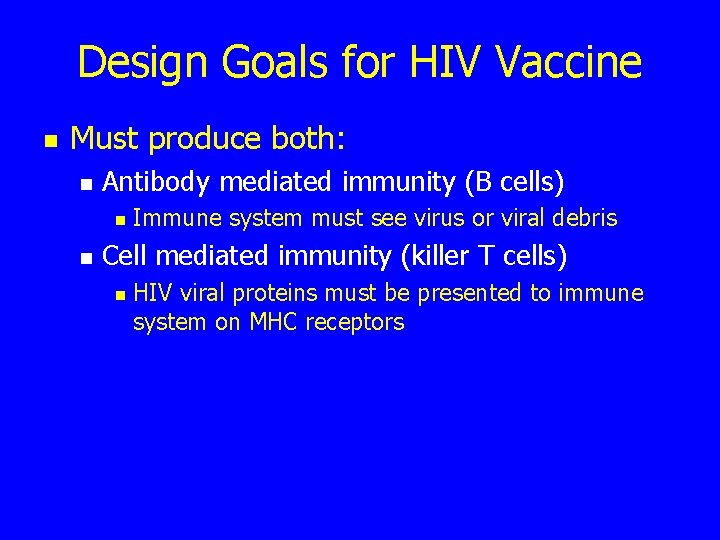 Design Goals for HIV Vaccine

- Must produce both:
  - Antibody mediated immunity (B cells)
    - Immune system must see virus or viral debris
  - Cell mediated immunity (killer T cells)
    - HIV viral proteins must be presented to immune system on MHC receptors